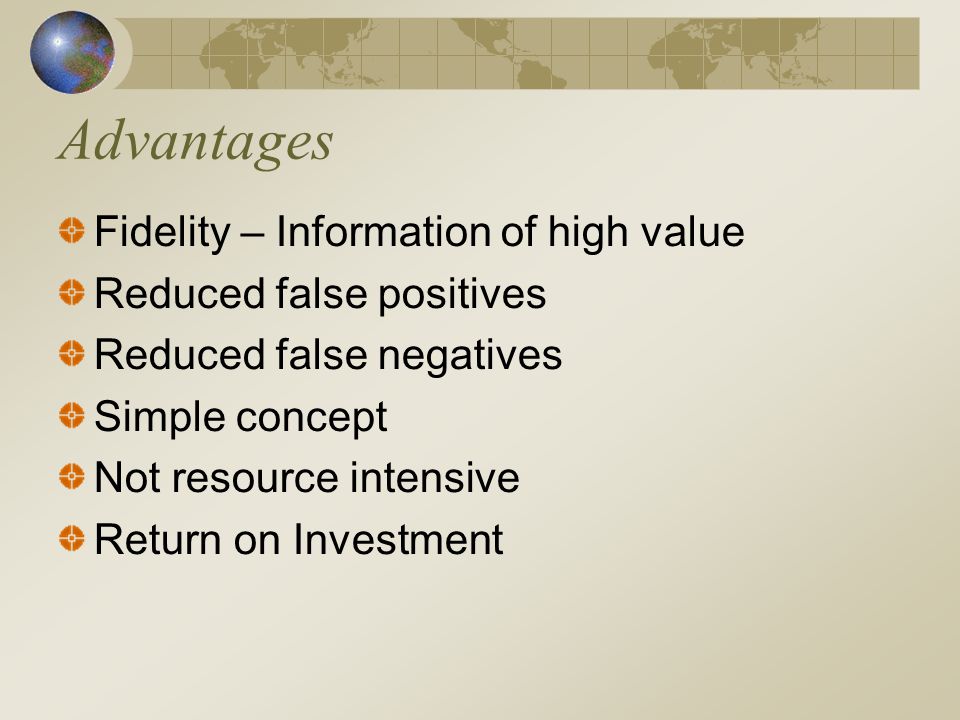 Advantages

Fidelity – Information of high value
Reduced false positives
Reduced false negatives
Simple concept
Not resource intensive
Return on Investment